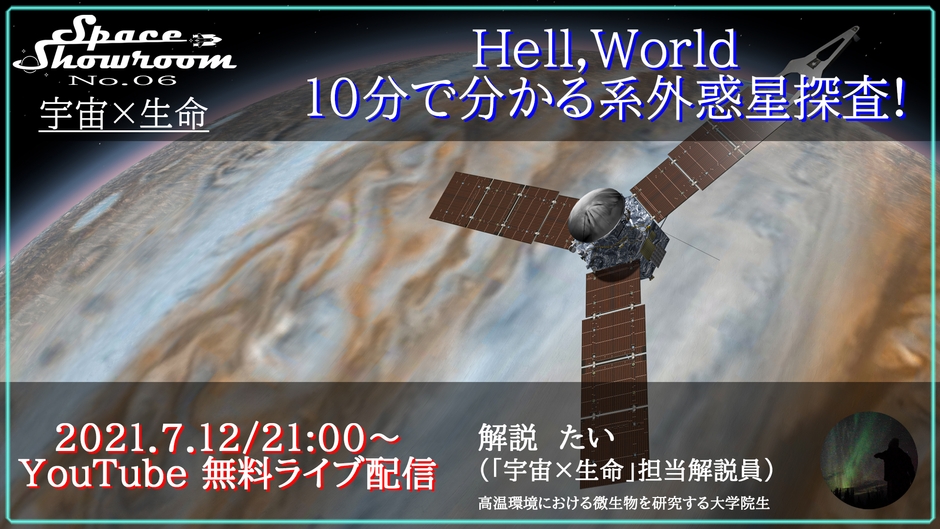 Space Showroom
No.06
宇宙×生命

Hell,World
10分で分かる系外惑星探査!

2021.7.12/21:00～
YouTube 無料ライブ配信

解説　たい
(「宇宙×生命」担当解説員)
高温環境における微生物を研究する大学院生